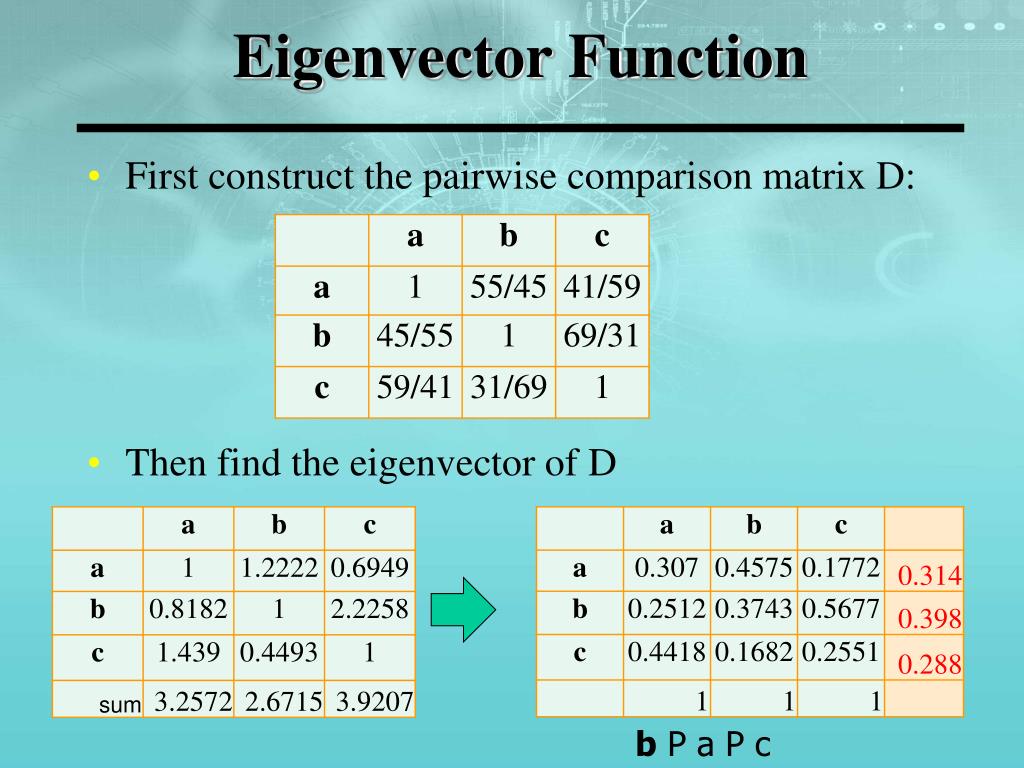 Eigenvector Function

• First construct the pairwise comparison matrix D:

| | a | b | c |
|---|---|---|---|
| a | 1 | 55/45 | 41/59 |
| b | 45/55 | 1 | 69/31 |
| c | 59/41 | 31/69 | 1 |

• Then find the eigenvector of D

| | a | b | c |
|---|---|---|---|
| a | 1 | 1.2222 | 0.6949 |
| b | 0.8182 | 1 | 2.2258 |
| c | 1.439 | 0.4493 | 1 |
| sum | 3.2572 | 2.6715 | 3.9207 |

| | a | b | c | |
|---|---|---|---|---|
| a | 0.307 | 0.4575 | 0.1772 | 0.314 |
| b | 0.2512 | 0.3743 | 0.5677 | 0.398 |
| c | 0.4418 | 0.1682 | 0.2551 | 0.288 |
| | 1 | 1 | 1 | |

b P a P c